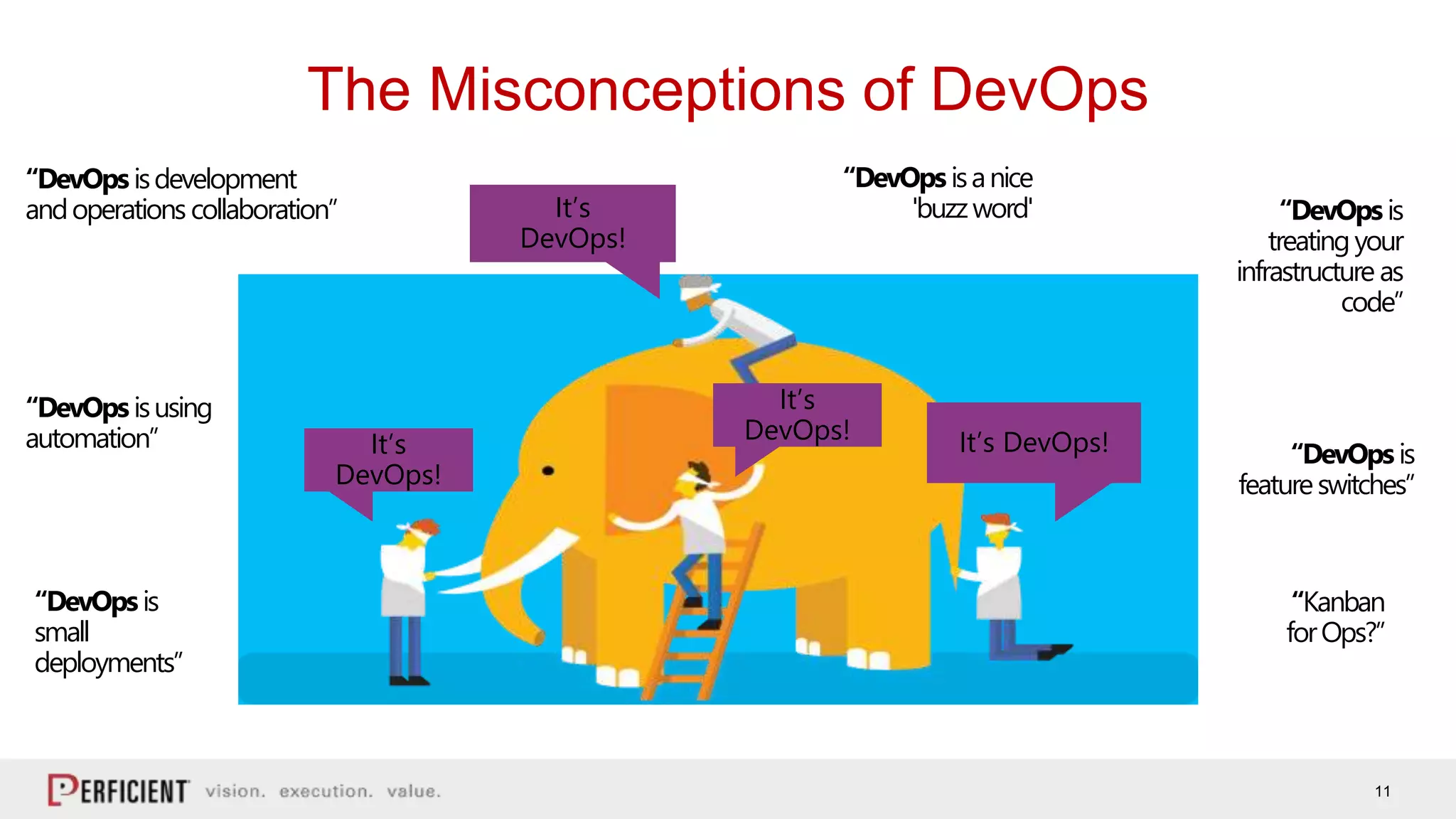 The Misconceptions of DevOps

"DevOps is development and operations collaboration"

It's DevOps!

"DevOps is a nice 'buzz word'

"DevOps is treating your infrastructure as code"

"DevOps is using automation"

It's DevOps!

It's DevOps!

It's DevOps!

"DevOps is feature switches"

"DevOps is small deployments"

"Kanban for Ops?"

PERFICIENT vision. execution. value.

11